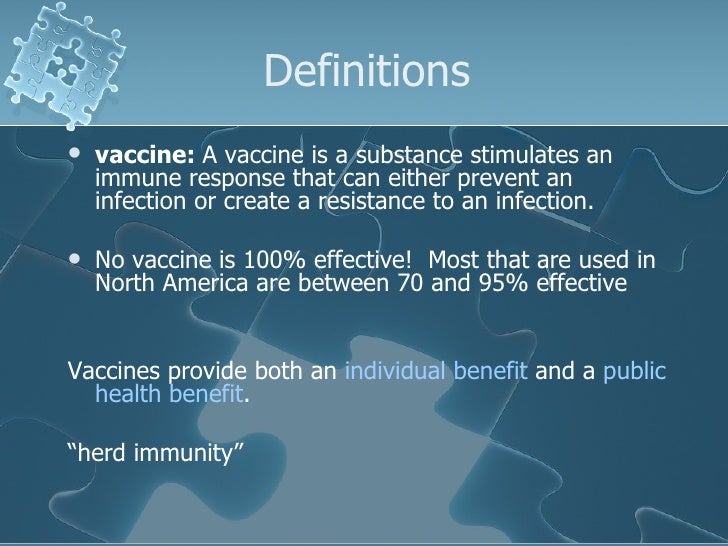 Definitions

• vaccine: A vaccine is a substance stimulates an immune response that can either prevent an infection or create a resistance to an infection.

• No vaccine is 100% effective! Most that are used in North America are between 70 and 95% effective

Vaccines provide both an individual benefit and a public health benefit.

“herd immunity”